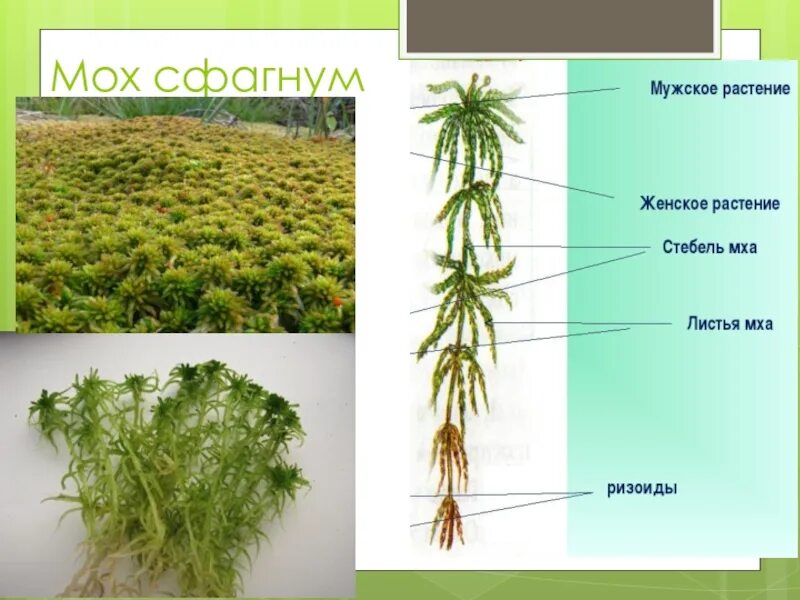 Мох сфагнум

Мужское растение

Женское растение

Стебель мха

Листья мха

ризоиды